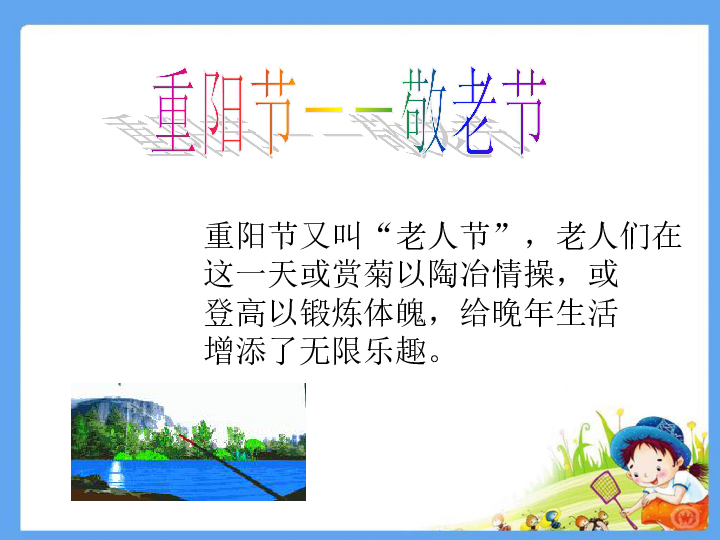 重阳节——敬老节

重阳节又叫“老人节”，老人们在这一天或赏菊以陶冶情操，或登高以锻炼体魄，给晚年生活增添了无限乐趣。